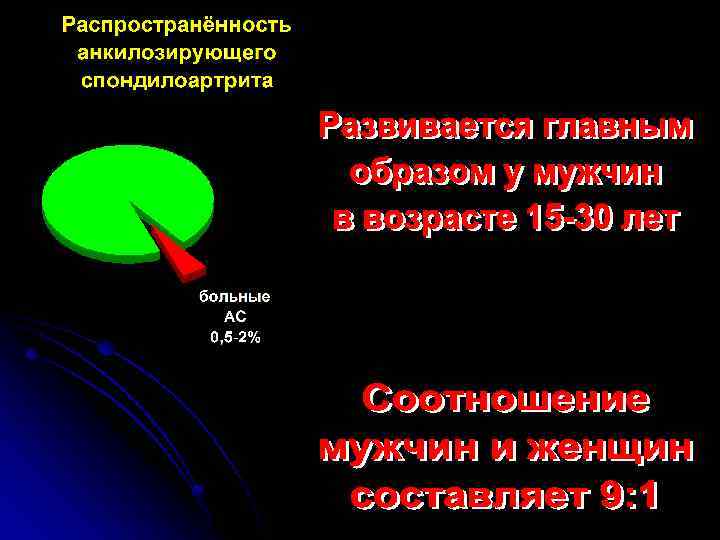 Распространённость анкилозирующего спондилоартрита

больные АС 0,5-2%

Развивается главным образом у мужчин в возрасте 15-30 лет

Соотношение мужчин и женщин составляет 9:1